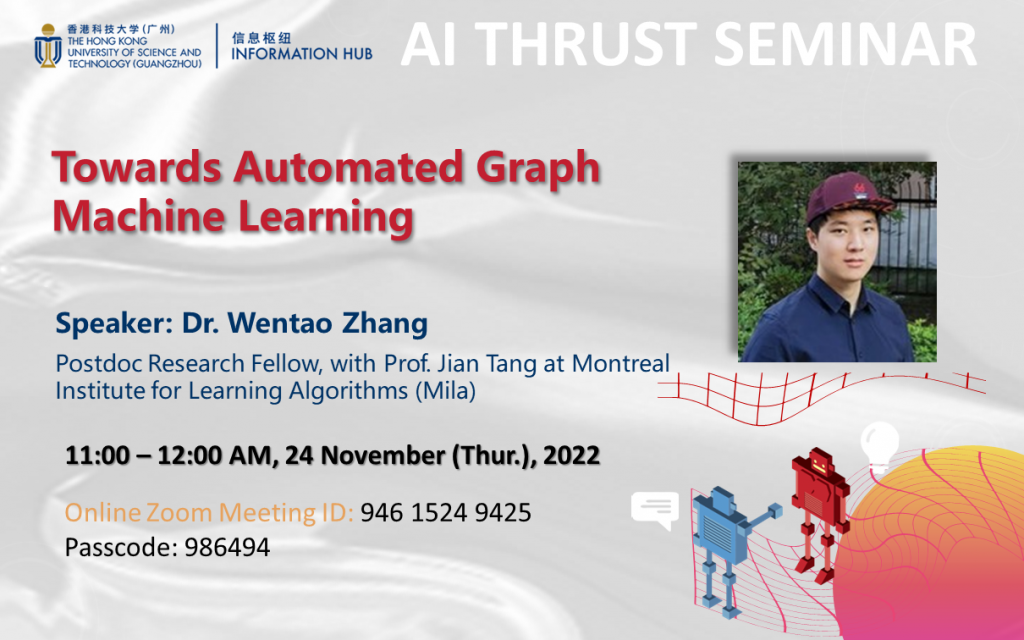 香港科技大学（广州）
THE HONG KONG UNIVERSITY OF SCIENCE AND TECHNOLOGY (GUANGZHOU)

信息枢纽
INFORMATION HUB

AI THRUST SEMINAR

Towards Automated Graph Machine Learning

Speaker: Dr. Wentao Zhang

Postdoc Research Fellow, with Prof. Jian Tang at Montreal Institute for Learning Algorithms (Mila)

11:00 – 12:00 AM, 24 November (Thur.), 2022

Online Zoom Meeting ID: 946 1524 9425
Passcode: 986494